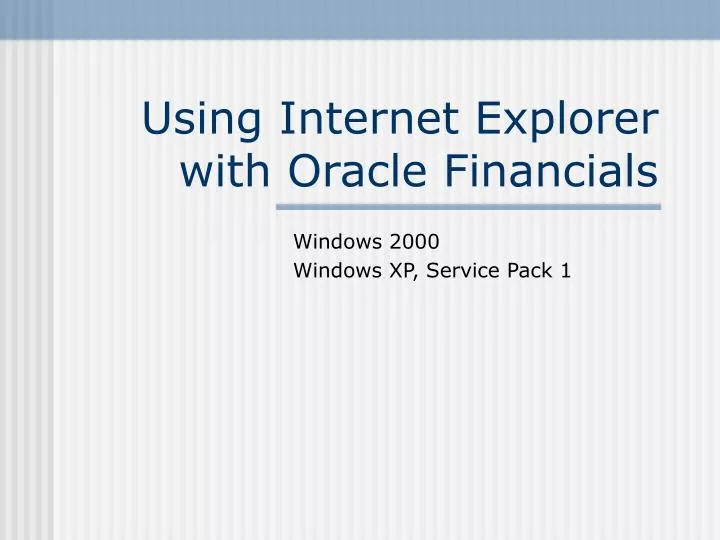 Using Internet Explorer with Oracle Financials

Windows 2000
Windows XP, Service Pack 1